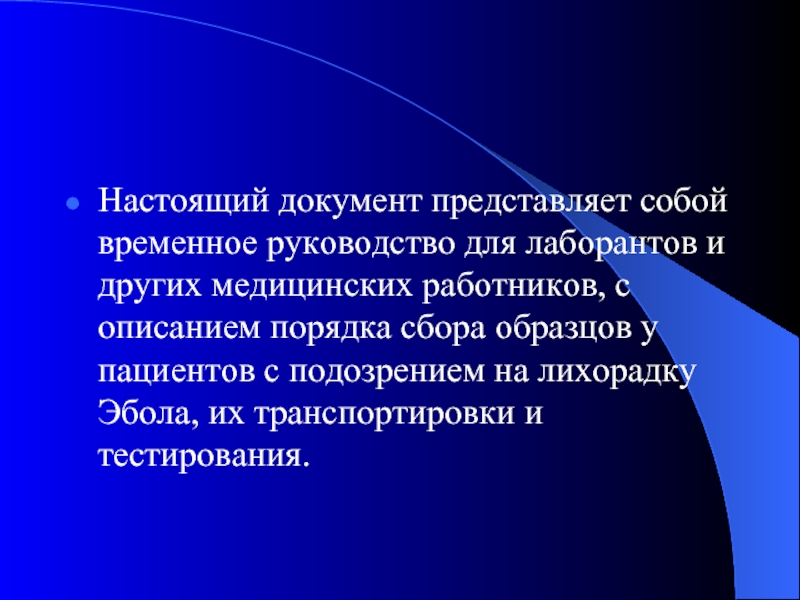 Настоящий документ представляет собой временное руководство для лаборантов и других медицинских работников, с описанием порядка сбора образцов у пациентов с подозрением на лихорадку Эбола, их транспортировки и тестирования.